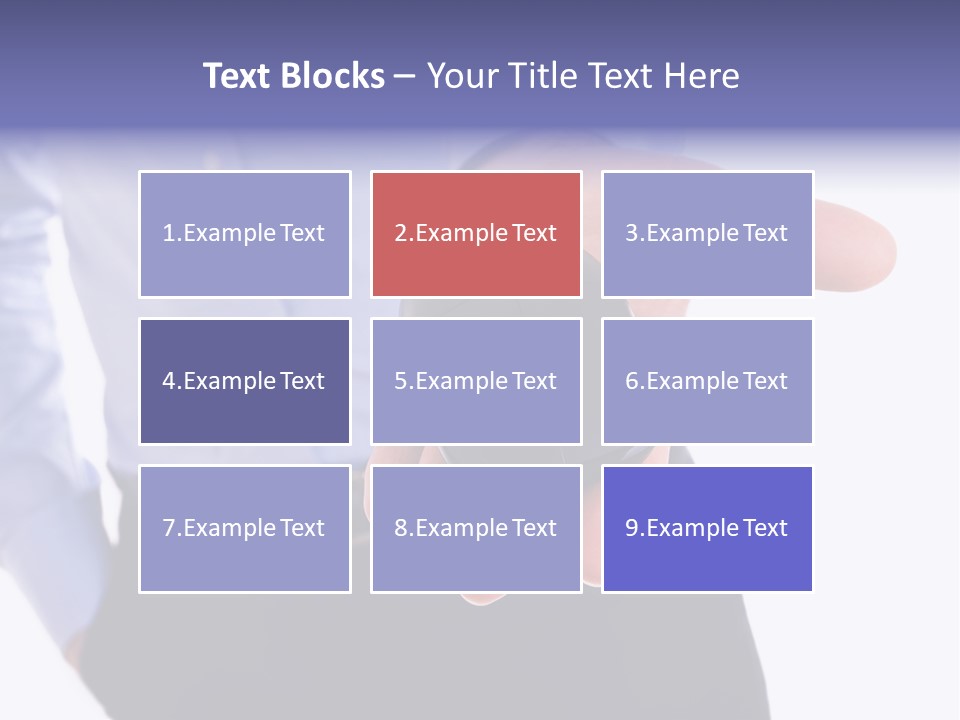 Text Blocks – Your Title Text Here

1.Example Text

2.Example Text

3.Example Text

4.Example Text

5.Example Text

6.Example Text

7.Example Text

8.Example Text

9.Example Text